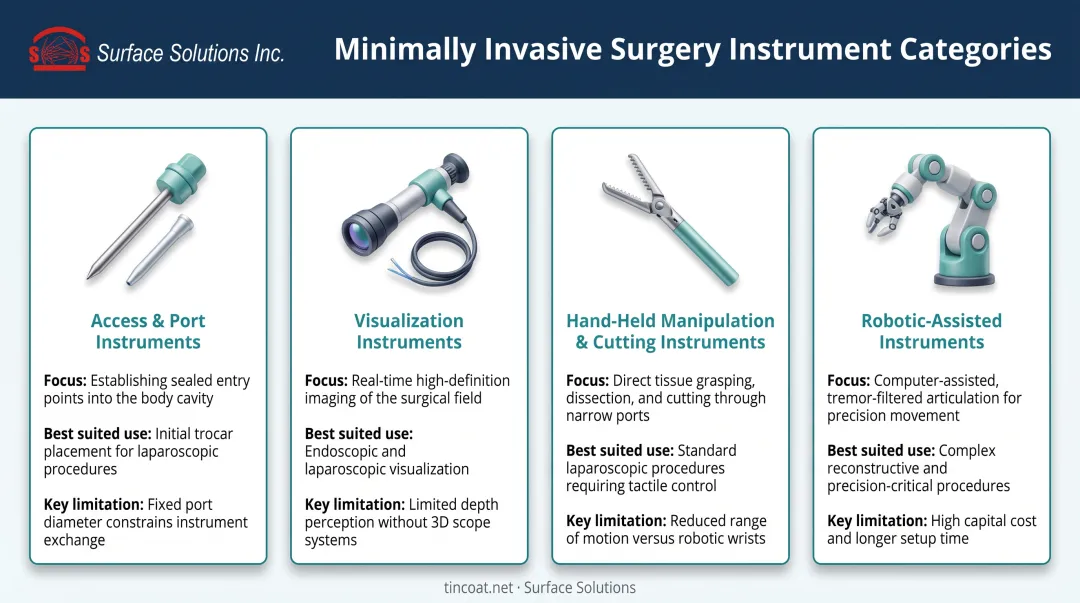 SS Surface Solutions Inc.

Minimally Invasive Surgery Instrument Categories

Access & Port Instruments

Focus: Establishing sealed entry points into the body cavity

Best suited use: Initial trocar placement for laparoscopic procedures

Key limitation: Fixed port diameter constrains instrument exchange

Visualization Instruments

Focus: Real-time high-definition imaging of the surgical field

Best suited use: Endoscopic and laparoscopic visualization

Key limitation: Limited depth perception without 3D scope systems

Hand-Held Manipulation & Cutting Instruments

Focus: Direct tissue grasping, dissection, and cutting through narrow ports

Best suited use: Standard laparoscopic procedures requiring tactile control

Key limitation: Reduced range of motion versus robotic wrists

Robotic-Assisted Instruments

Focus: Computer-assisted, tremor-filtered articulation for precision movement

Best suited use: Complex reconstructive and precision-critical procedures

Key limitation: High capital cost and longer setup time

tincoat.net · Surface Solutions